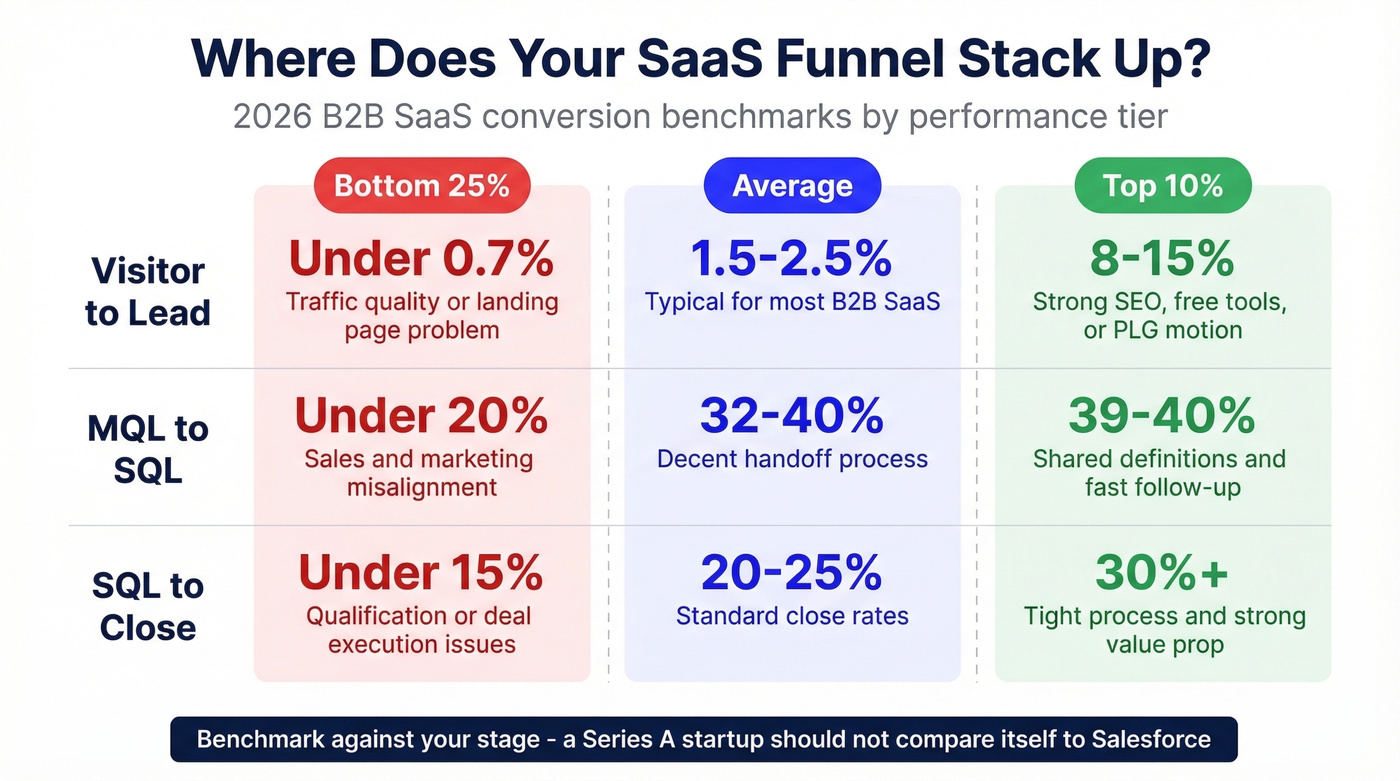 Where Does Your SaaS Funnel Stack Up?

2026 B2B SaaS conversion benchmarks by performance tier

| | Bottom 25% | Average | Top 10% |
|---|---|---|---|
| Visitor to Lead | Under 0.7% Traffic quality or landing page problem | 1.5-2.5% Typical for most B2B SaaS | 8-15% Strong SEO, free tools, or PLG motion |
| MQL to SQL | Under 20% Sales and marketing misalignment | 32-40% Decent handoff process | 39-40% Shared definitions and fast follow-up |
| SQL to Close | Under 15% Qualification or deal execution issues | 20-25% Standard close rates | 30%+ Tight process and strong value prop |

Benchmark against your stage - a Series A startup should not compare itself to Salesforce